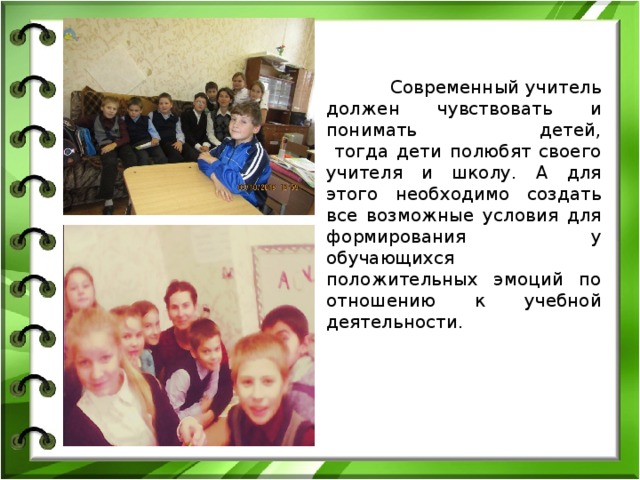 Современный учитель должен чувствовать и понимать детей, тогда дети полюбят своего учителя и школу. А для этого необходимо создать все возможные условия для формирования у обучающихся положительных эмоций по отношению к учебной деятельности.